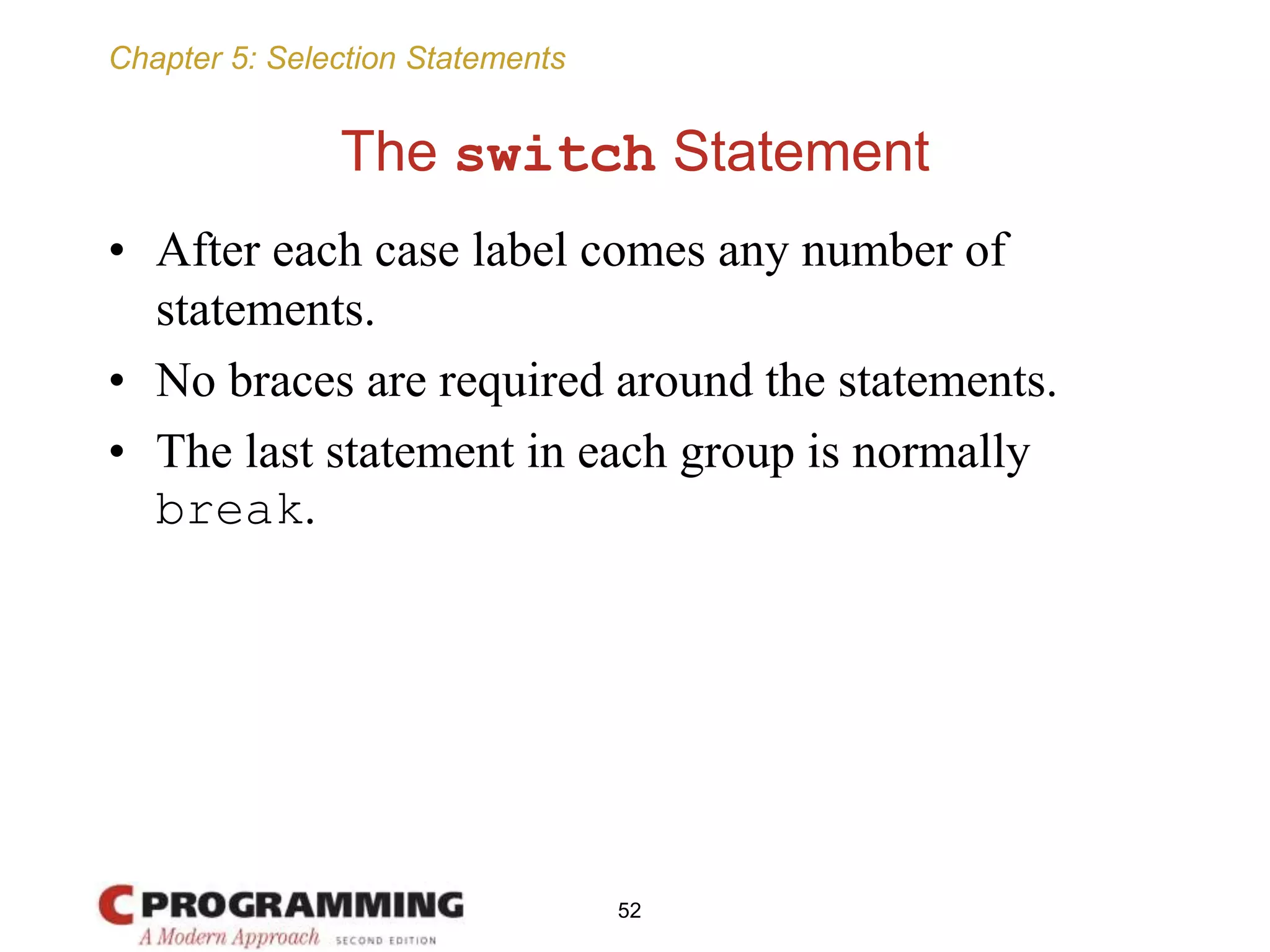 Chapter 5: Selection Statements

The switch Statement

• After each case label comes any number of statements.
• No braces are required around the statements.
• The last statement in each group is normally break.

C PROGRAMMING
A Modern Approach SECOND EDITION

52